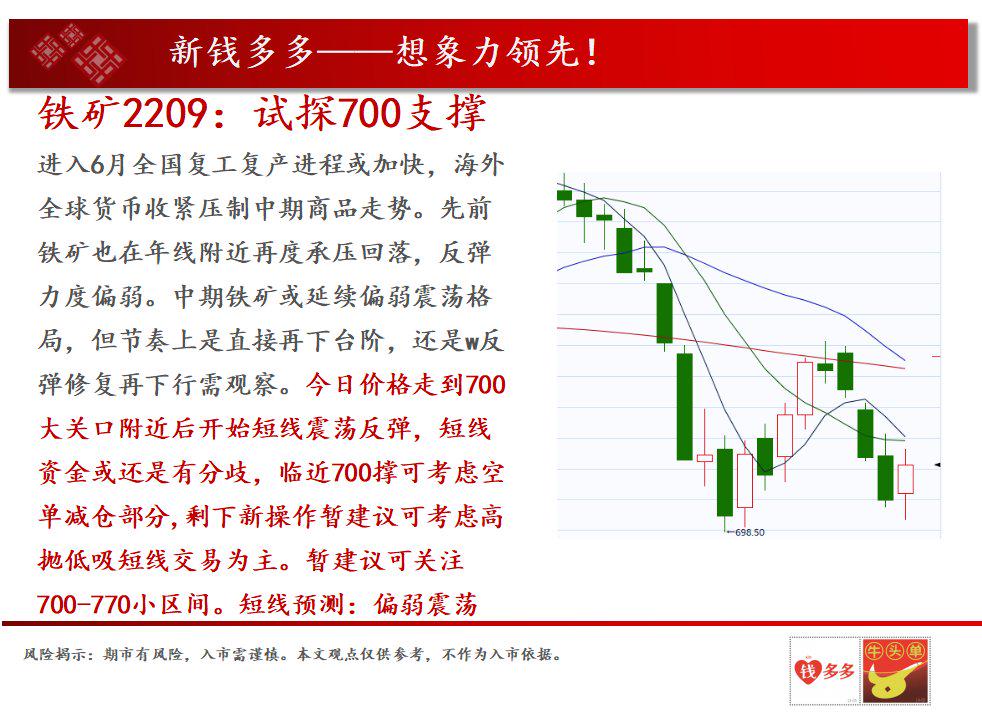 新钱多多——想象力领先！

铁矿2209：试探700支撑

进入6月全国复工复产进程或加快，海外全球货币收紧压制中期商品走势。先前铁矿也在年线附近再度承压回落，反弹力度偏弱。中期铁矿或延续偏弱震荡格局，但节奏上是直接再下台阶，还是w反弹修复再下行需观察。今日价格走到700大关口附近后开始短线震荡反弹，短线资金或还是有分歧，临近700撑可考虑空单减仓部分，剩下新操作暂建议可考虑高抛低吸短线交易为主。暂建议可关注700-770小区间。短线预测：偏弱震荡

698.50

风险揭示：期市有风险，入市需谨慎。本文观点仅供参考，不作为入市依据。

钱多多

牛头单